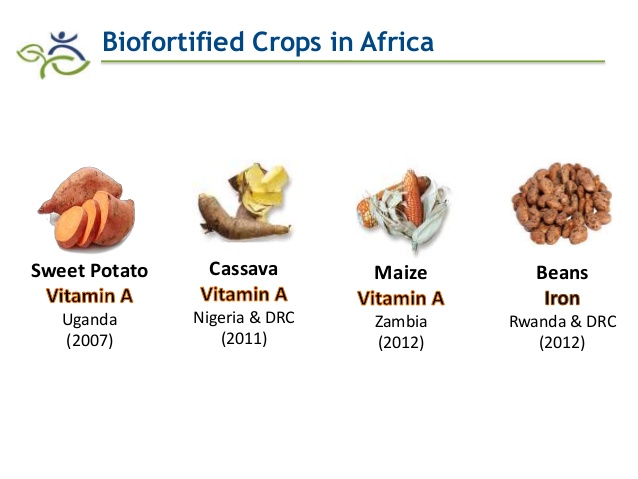 Biofortified Crops in Africa

Sweet Potato
Vitamin A
Uganda
(2007)

Cassava
Vitamin A
Nigeria & DRC
(2011)

Maize
Vitamin A
Zambia
(2012)

Beans
Iron
Rwanda & DRC
(2012)